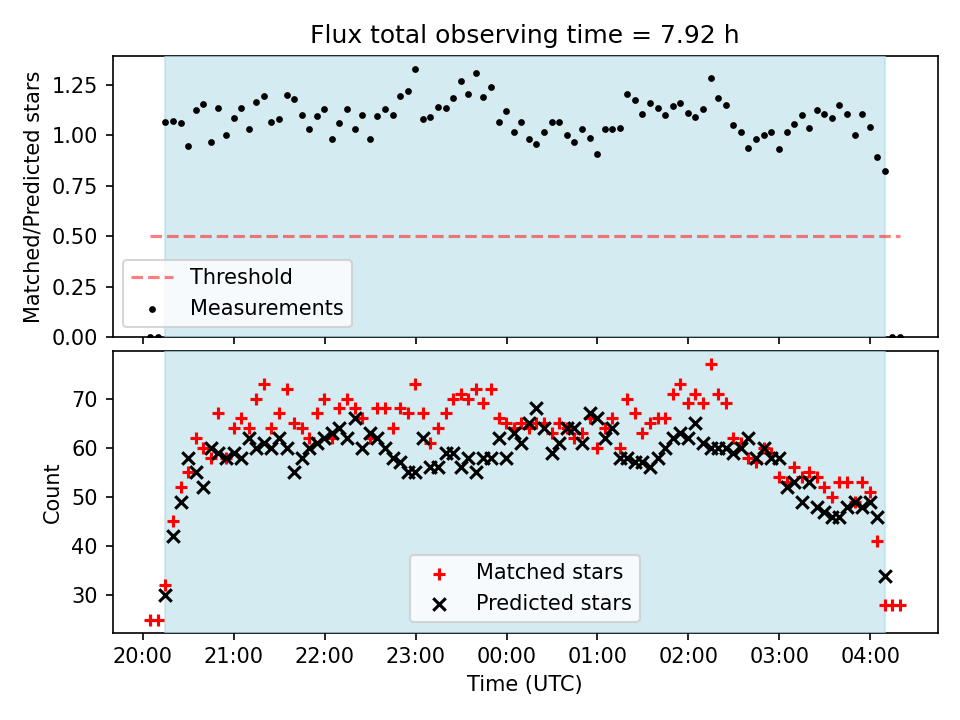 Flux total observing time = 7.92 h

Matched/Predicted stars

1.25
1.00
0.75
0.50
0.25
0.00

Threshold
Measurements

Count

70
60
50
40
30

Matched stars
Predicted stars

20:00 21:00 22:00 23:00 00:00 01:00 02:00 03:00 04:00

Time (UTC)